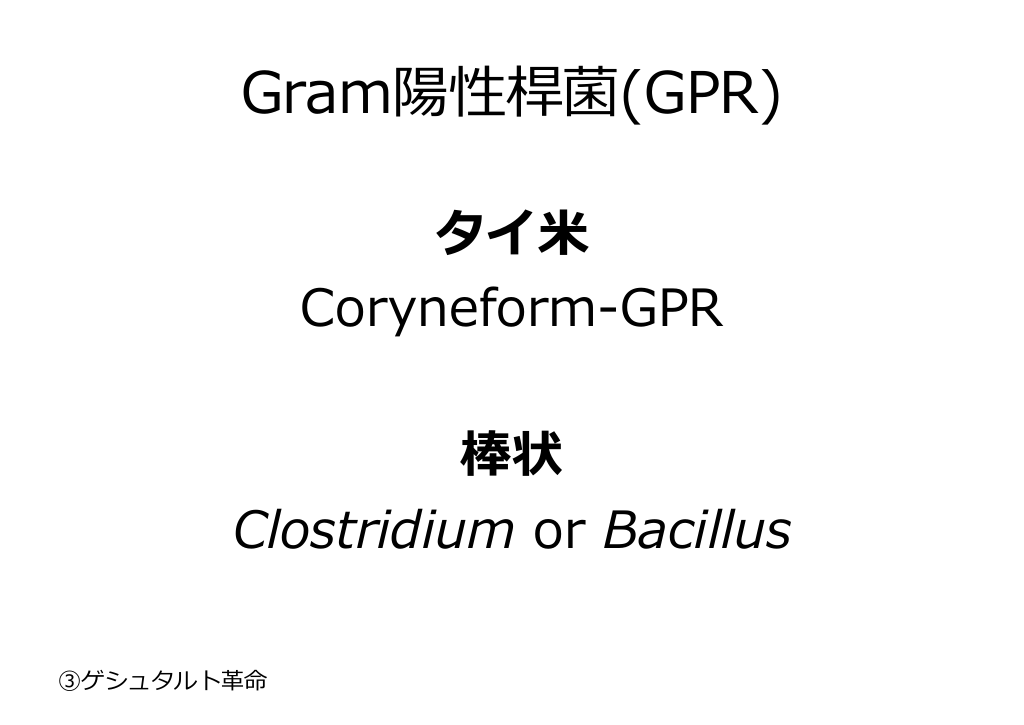 Gram陽性桿菌(GPR)

タイ米
Coryneform-GPR

棒状
Clostridium or Bacillus

③ゲシュタルト革命